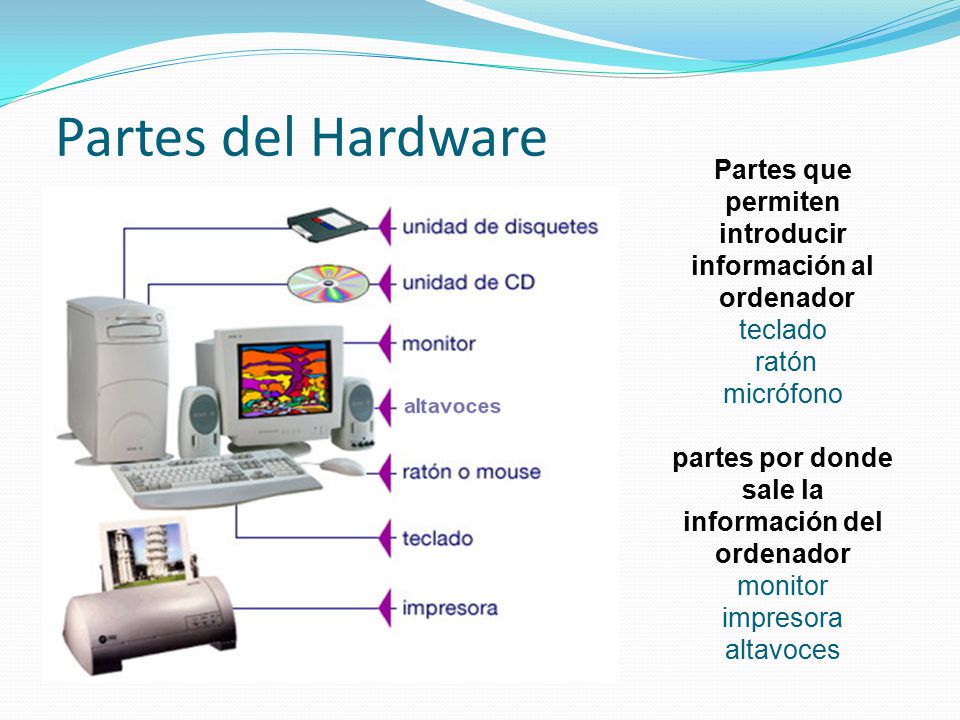 Partes del Hardware

unidad de disquetes
unidad de CD
monitor
altavoces
ratón o mouse
teclado
impresora

Partes que permiten introducir información al ordenador
teclado
ratón
micrófono

partes por donde sale la información del ordenador
monitor
impresora
altavoces